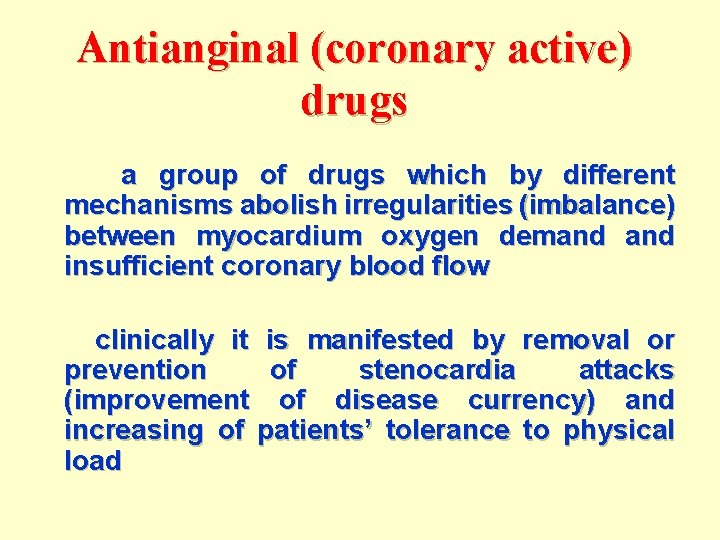 Antianginal (coronary active) drugs

a group of drugs which by different mechanisms abolish irregularities (imbalance) between myocardium oxygen demand and insufficient coronary blood flow

clinically it is manifested by removal or prevention of stenocardia attacks (improvement of disease currency) and increasing of patients’ tolerance to physical load